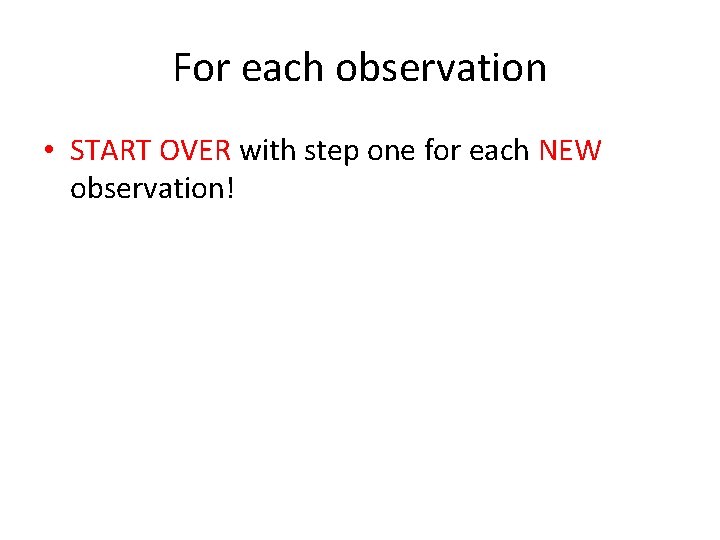 For each observation

• START OVER with step one for each NEW observation!